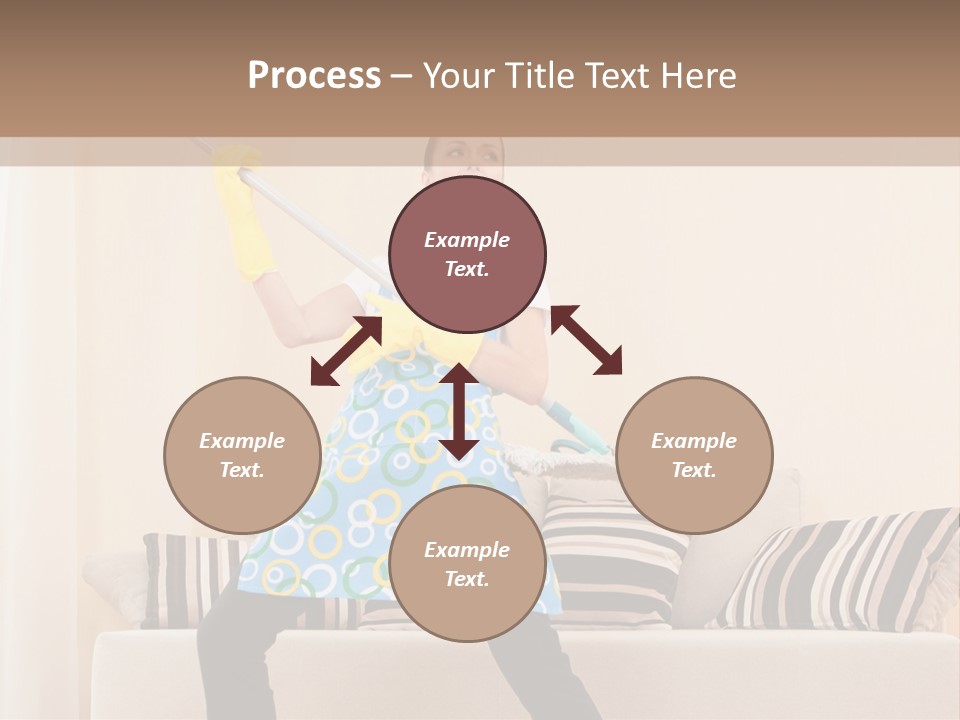 Process – Your Title Text Here

Example Text.

Example Text.

Example Text.

Example Text.